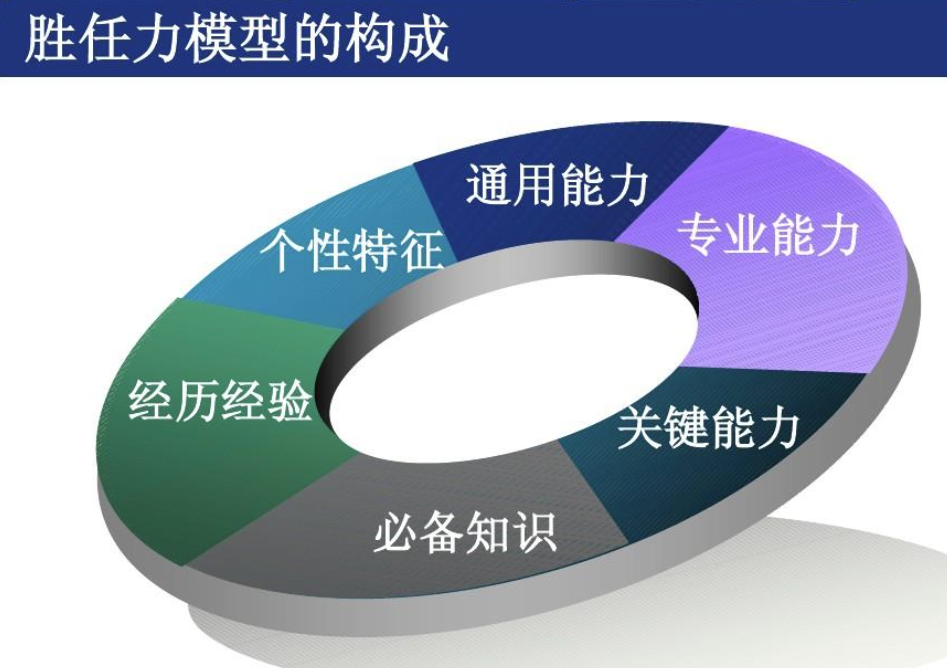 胜任力模型的构成

通用能力

专业能力

关键能力

必备知识

经历经验

个性特征